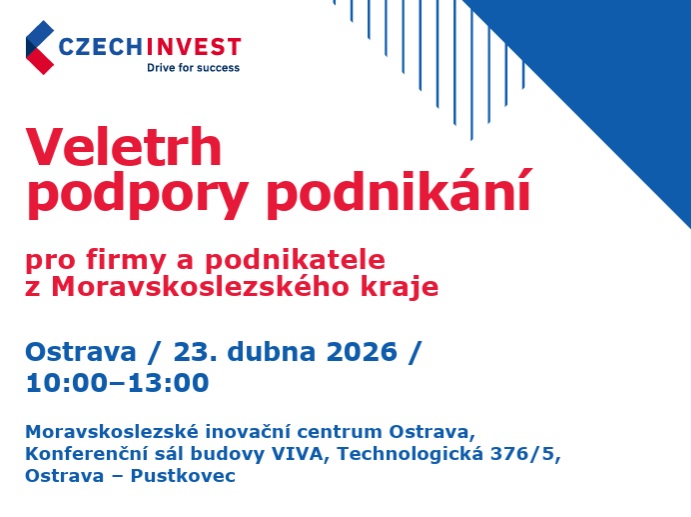 CZECHINVEST
Drive for success

Veletrh podpory podnikání

pro firmy a podnikatele z Moravskoslezského kraje

Ostrava / 23. dubna 2026 / 10:00–13:00

Moravskoslezské inovační centrum Ostrava, Konferenční sál budovy VIVA, Technologická 376/5, Ostrava – Pustkovec